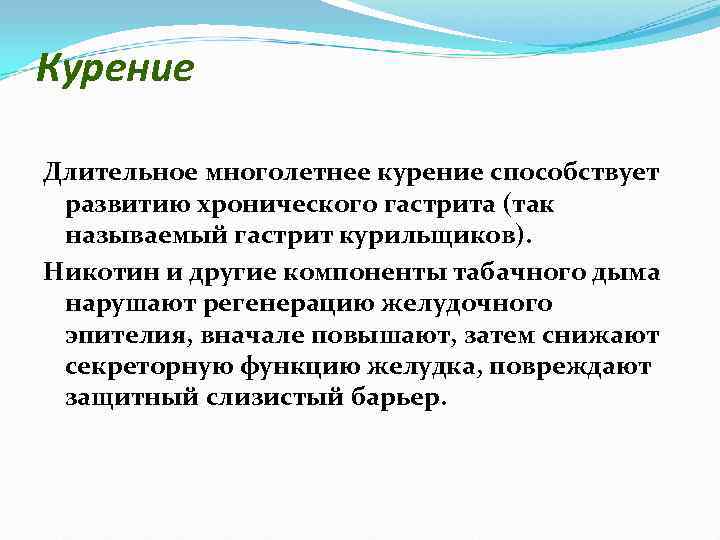 Курение

Длительное многолетнее курение способствует развитию хронического гастрита (так называемый гастрит курильщиков).

Никотин и другие компоненты табачного дыма нарушают регенерацию желудочного эпителия, вначале повышают, затем снижают секреторную функцию желудка, повреждают защитный слизистый барьер.